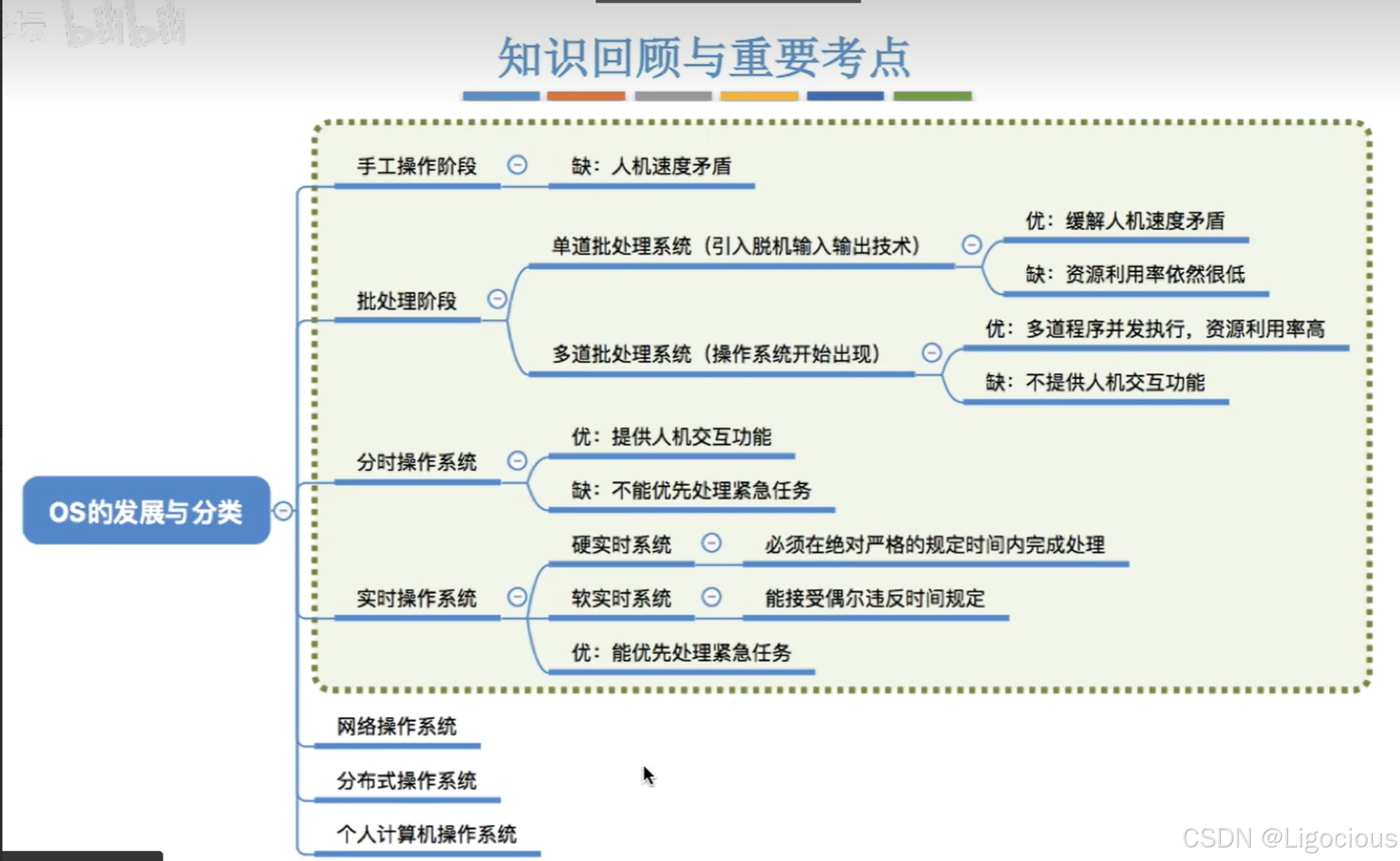 知识回顾与重要考点

OS的发展与分类

手工操作阶段
缺：人机速度矛盾

批处理阶段
单道批处理系统（引入脱机输入输出技术）
优：缓解人机速度矛盾
缺：资源利用率依然很低
多道批处理系统（操作系统开始出现）
优：多道程序并发执行，资源利用率高
缺：不提供人机交互功能

分时操作系统
优：提供人机交互功能
缺：不能优先处理紧急任务

实时操作系统
硬实时系统
必须在绝对严格的规定时间内完成处理
软实时系统
能接受偶尔违反时间规定
优：能优先处理紧急任务

网络操作系统
分布式操作系统
个人计算机操作系统

CSDN @Ligocious